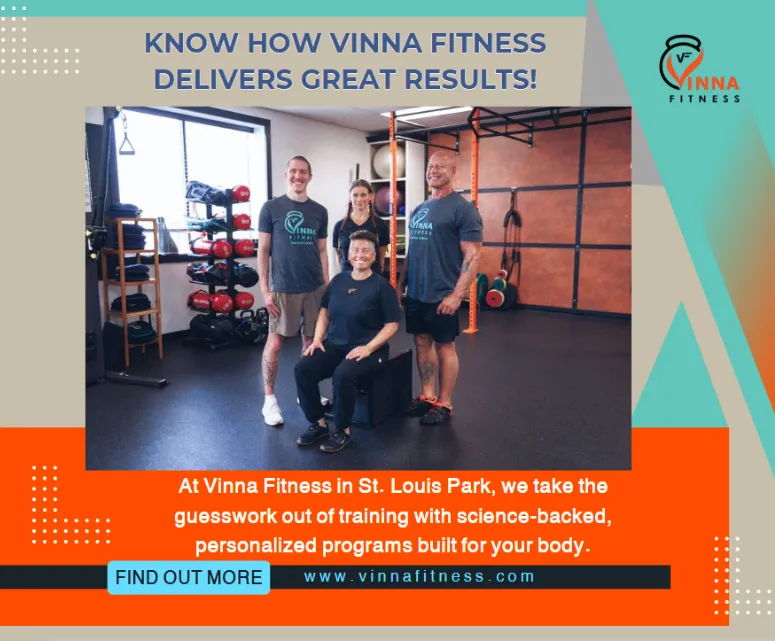 KNOW HOW VINNA FITNESS DELIVERS GREAT RESULTS!

VINNA FITNESS

VINNA FITNESS

VINNA FITNESS

At Vinna Fitness in St. Louis Park, we take the guesswork out of training with science-backed, personalized programs built for your body.

FIND OUT MORE

www.vinnafitness.com